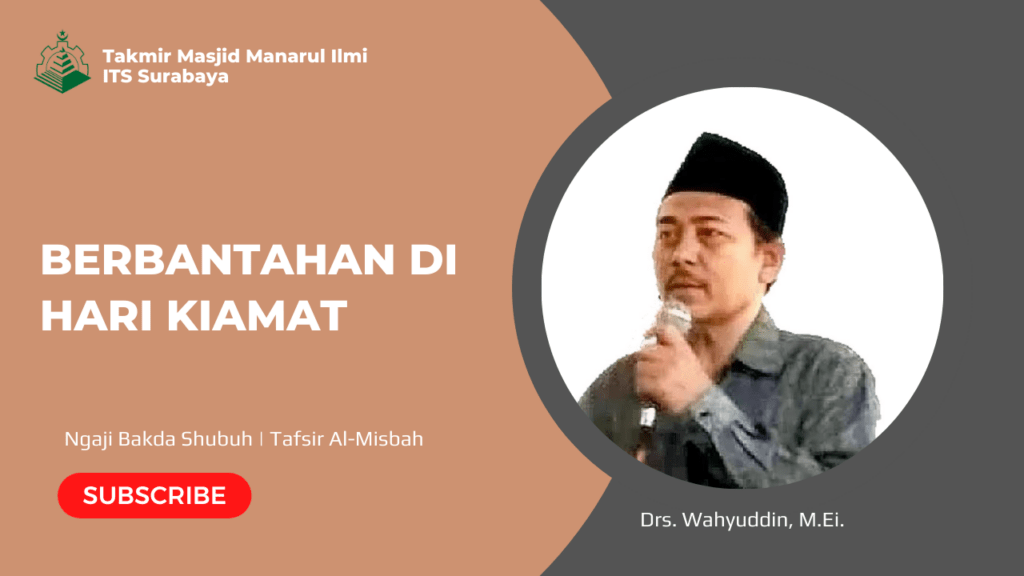 Takmir Masjid Manarul Ilmi
ITS Surabaya

BERBANTAHAN DI HARI KIAMAT

Ngaji Bakda Shubuh | Tafsir Al-Misbah

SUBSCRIBE

Drs. Wahyuddin, M.Ei.